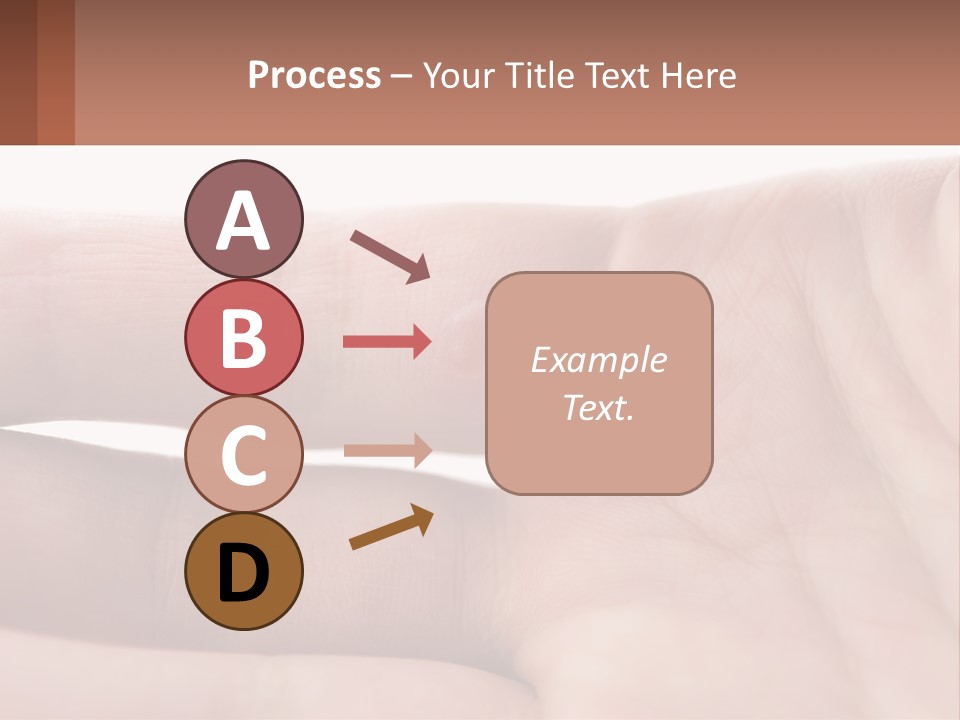 Process – Your Title Text Here

A

B

C

D

Example Text.